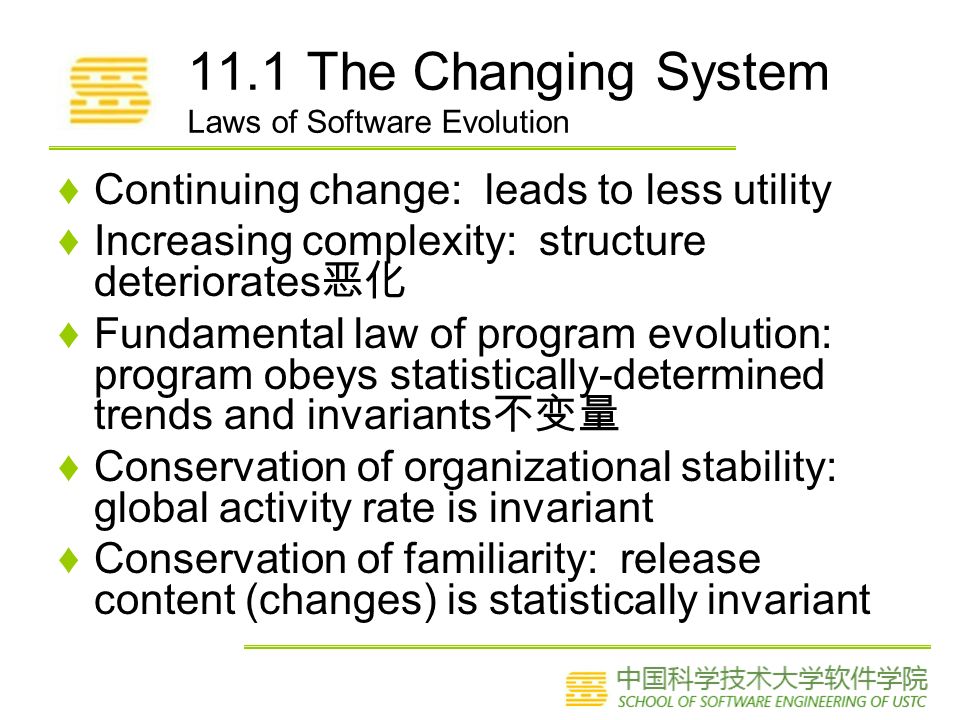 11.1 The Changing System
Laws of Software Evolution

♦ Continuing change: leads to less utility
♦ Increasing complexity: structure deteriorates恶化
♦ Fundamental law of program evolution: program obeys statistically-determined trends and invariants不变量
♦ Conservation of organizational stability: global activity rate is invariant
♦ Conservation of familiarity: release content (changes) is statistically invariant

中国科学技术大学软件学院
SCHOOL OF SOFTWARE ENGINEERING OF USTC